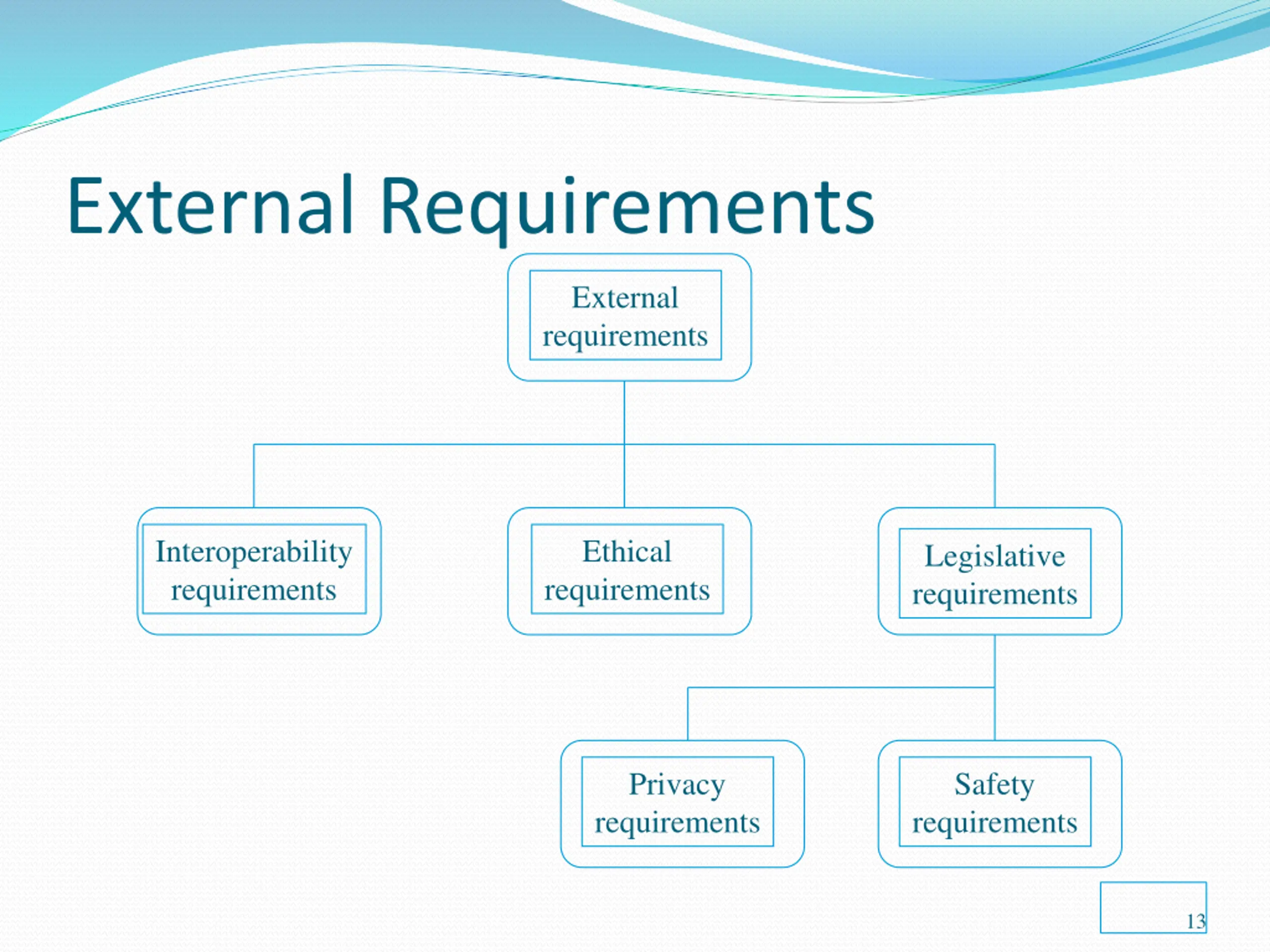 External Requirements

External requirements

Interoperability requirements

Ethical requirements

Legislative requirements

Privacy requirements

Safety requirements

13